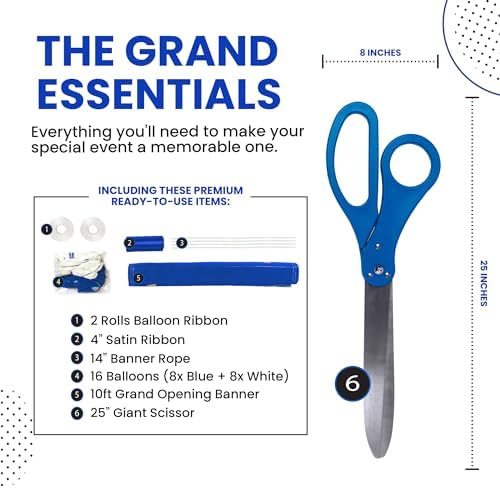 THE GRAND ESSENTIALS

Everything you'll need to make your special event a memorable one.

INCLUDING THESE PREMIUM READY-TO-USE ITEMS:

1
2
3
4
5

1 2 Rolls Balloon Ribbon
2 4" Satin Ribbon
3 14" Banner Rope
4 16 Balloons (8x Blue + 8x White)
5 10ft Grand Opening Banner
6 25" Giant Scissor

8 INCHES

25 INCHES

6